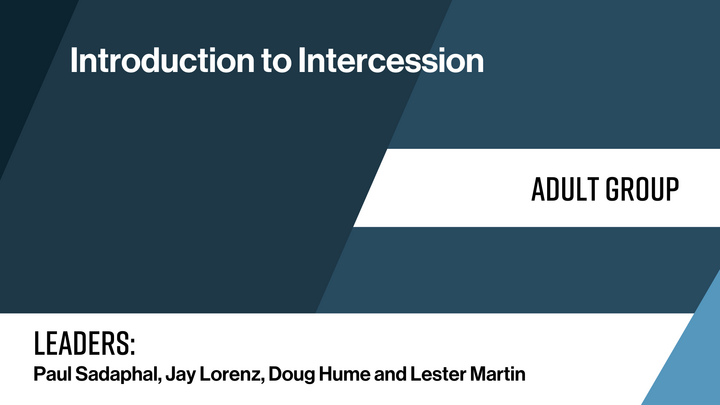 Introduction to Intercession

ADULT GROUP

LEADERS:
Paul Sadaphal, Jay Lorenz, Doug Hume and Lester Martin